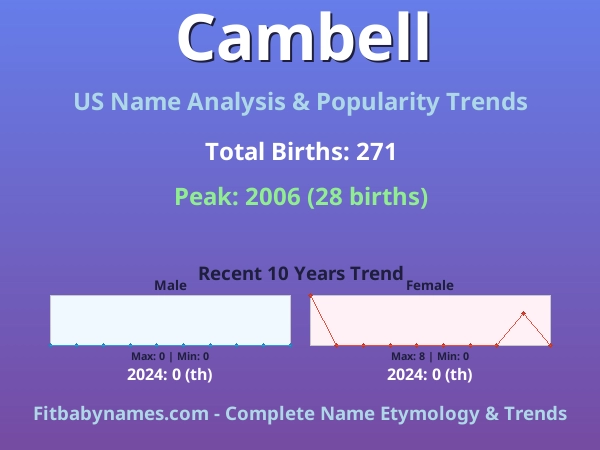 Cambell

US Name Analysis & Popularity Trends

Total Births: 271

Peak: 2006 (28 births)

Recent 10 Years Trend

Male

Max: 0 | Min: 0

2024: 0 (th)

Female

Max: 8 | Min: 0

2024: 0 (th)

Fitbabynames.com - Complete Name Etymology & Trends